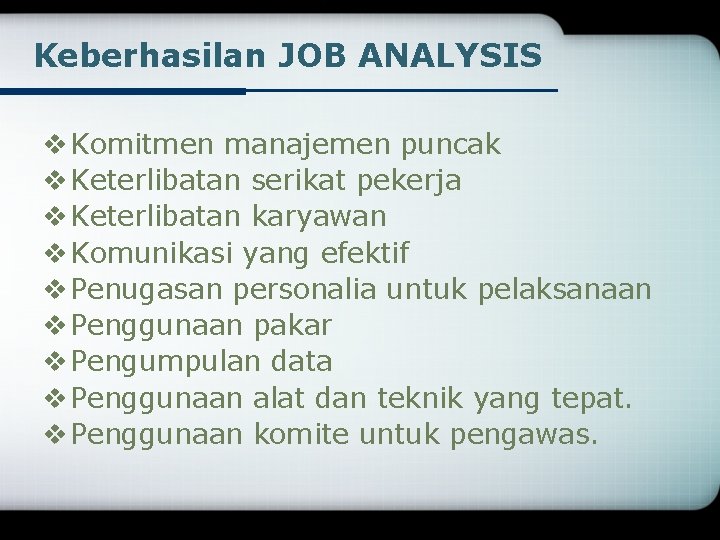 Keberhasilan JOB ANALYSIS

❖ Komitmen manajemen puncak
❖ Keterlibatan serikat pekerja
❖ Keterlibatan karyawan
❖ Komunikasi yang efektif
❖ Penugasan personalia untuk pelaksanaan
❖ Penggunaan pakar
❖ Pengumpulan data
❖ Penggunaan alat dan teknik yang tepat.
❖ Penggunaan komite untuk pengawas.